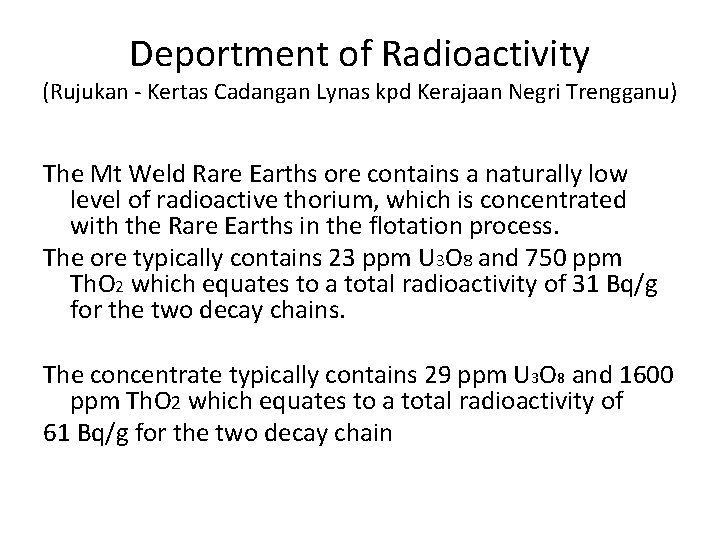 Deportment of Radioactivity
(Rujukan - Kertas Cadangan Lynas kpd Kerajaan Negri Trengganu)

The Mt Weld Rare Earths ore contains a naturally low level of radioactive thorium, which is concentrated with the Rare Earths in the flotation process.
The ore typically contains 23 ppm $U_3O_8$ and 750 ppm $ThO_2$ which equates to a total radioactivity of 31 Bq/g for the two decay chains.

The concentrate typically contains 29 ppm $U_3O_8$ and 1600 ppm $ThO_2$ which equates to a total radioactivity of
61 Bq/g for the two decay chain